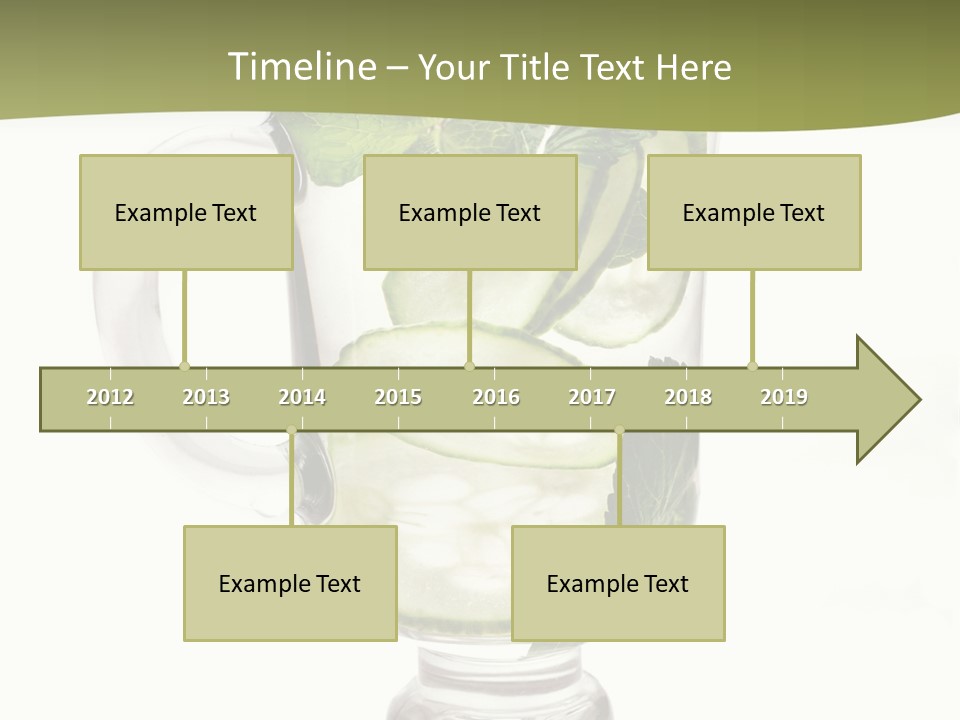 Timeline – Your Title Text Here

Example Text

Example Text

Example Text

2012 2013 2014 2015 2016 2017 2018 2019

Example Text

Example Text